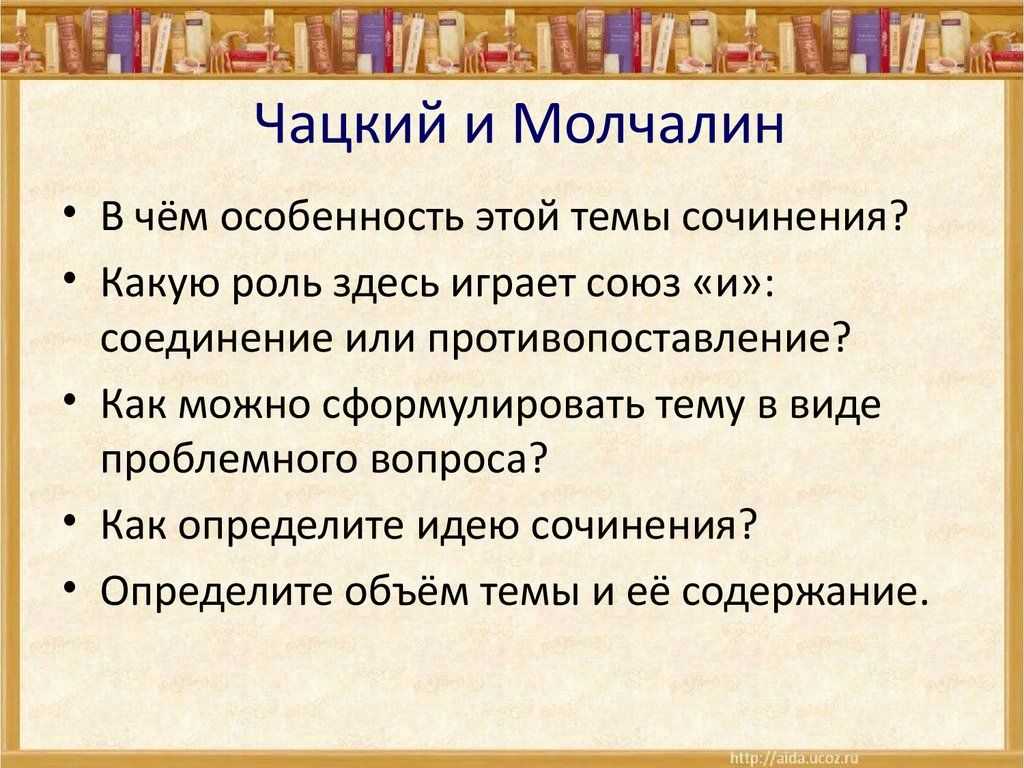 Чацкий и Молчалин

• В чём особенность этой темы сочинения?
• Какую роль здесь играет союз «и»: соединение или противопоставление?
• Как можно сформулировать тему в виде проблемного вопроса?
• Как определите идею сочинения?
• Определите объём темы и её содержание.

http://aida.ucoz.ru